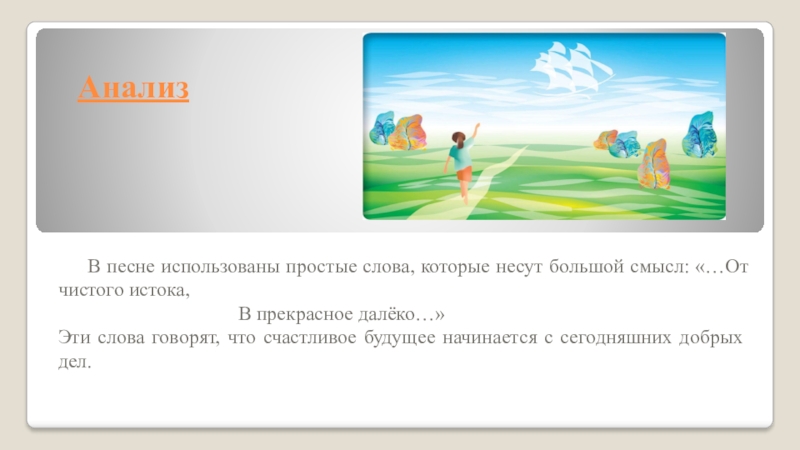 Анализ

В песне использованы простые слова, которые несут большой смысл: «…От чистого истока,
В прекрасное далёко…»
Эти слова говорят, что счастливое будущее начинается с сегодняшних добрых дел.